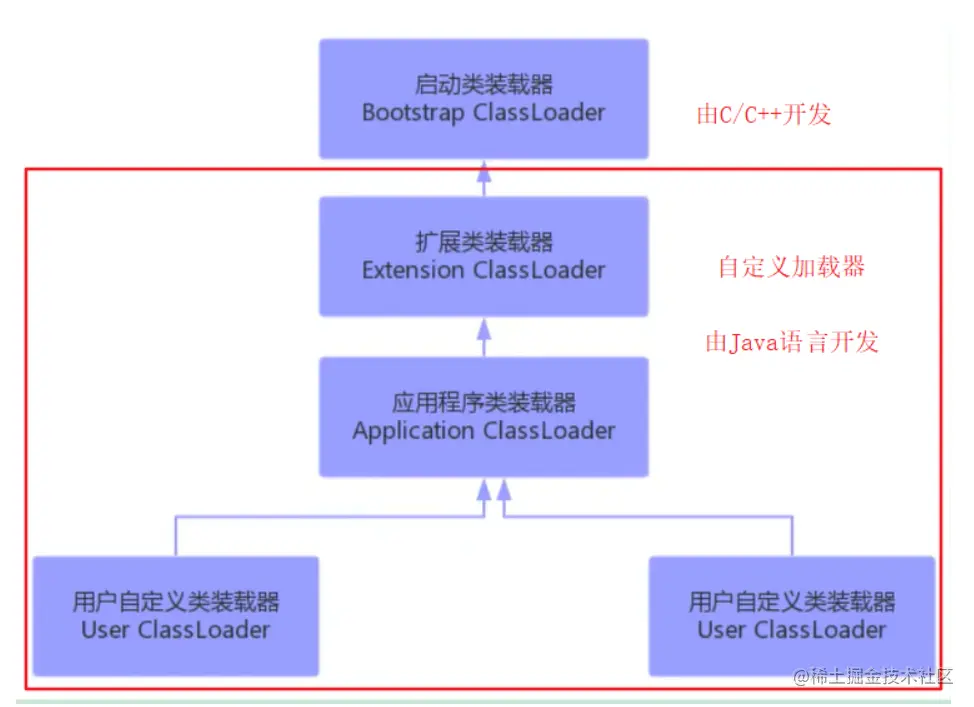 启动类装载器
Bootstrap ClassLoader

由C/C++开发

扩展类装载器
Extension ClassLoader

自定义加载器

由Java语言开发

应用程序类装载器
Application ClassLoader

用户自定义类装载器
User ClassLoader

用户自定义类装载器
User ClassLoader

@稀土掘金技术社区